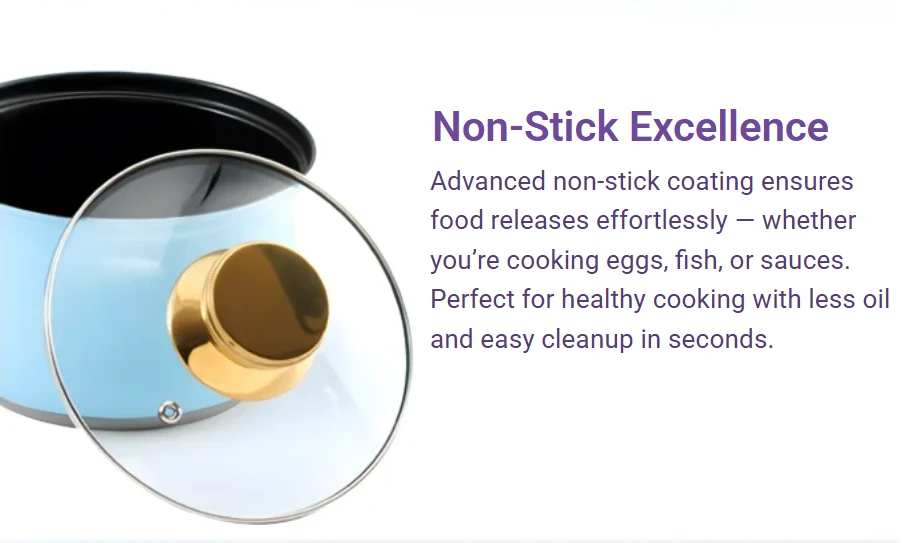 Non-Stick Excellence

Advanced non-stick coating ensures food releases effortlessly — whether you’re cooking eggs, fish, or sauces. Perfect for healthy cooking with less oil and easy cleanup in seconds.